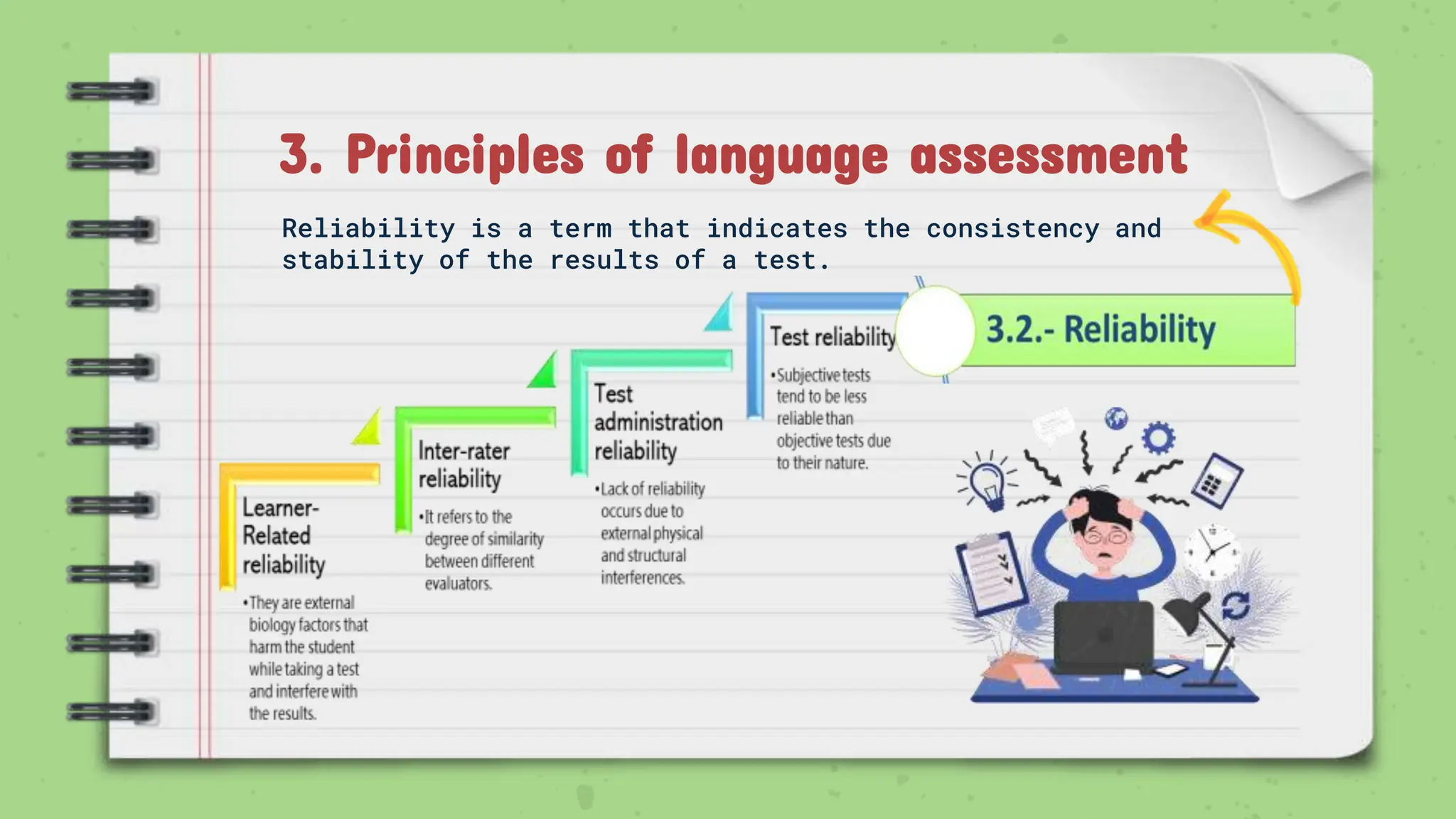 3. Principles of language assessment

Reliability is a term that indicates the consistency and stability of the results of a test.

3.2.- Reliability

Learner-Related reliability

•They are external biology factors that harm the student while taking a test and interfere with the results.

Inter-rater reliability

•It refers to the degree of similarity between different evaluators.

Test administration reliability

•Lack of reliability occurs due to external physical and structural interferences.

Test reliability

•Subjective tests tend to be less reliable than objective tests due to their nature.